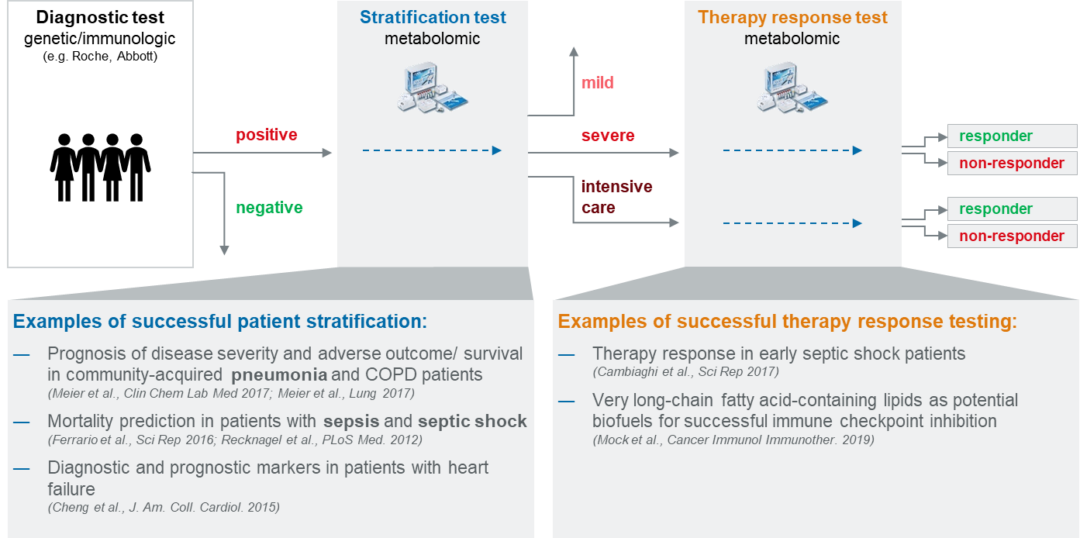 Diagnostic test
genetic/immunologic
(e.g. Roche, Abbott)

positive

negative

Stratification test
metabolomic

mild

severe

intensive care

Therapy response test
metabolomic

responder
non-responder

responder
non-responder

Examples of successful patient stratification:

— Prognosis of disease severity and adverse outcome/ survival in community-acquired pneumonia and COPD patients
(Meier et al., Clin Chem Lab Med 2017; Meier et al., Lung 2017)

— Mortality prediction in patients with sepsis and septic shock
(Ferrario et al., Sci Rep 2016; Recknagel et al., PLoS Med. 2012)

— Diagnostic and prognostic markers in patients with heart failure
(Cheng et al., J. Am. Coll. Cardiol. 2015)

Examples of successful therapy response testing:

— Therapy response in early septic shock patients
(Cambiaghi et al., Sci Rep 2017)

— Very long-chain fatty acid-containing lipids as potential biofuels for successful immune checkpoint inhibition
(Mock et al., Cancer Immunol Immunother. 2019)